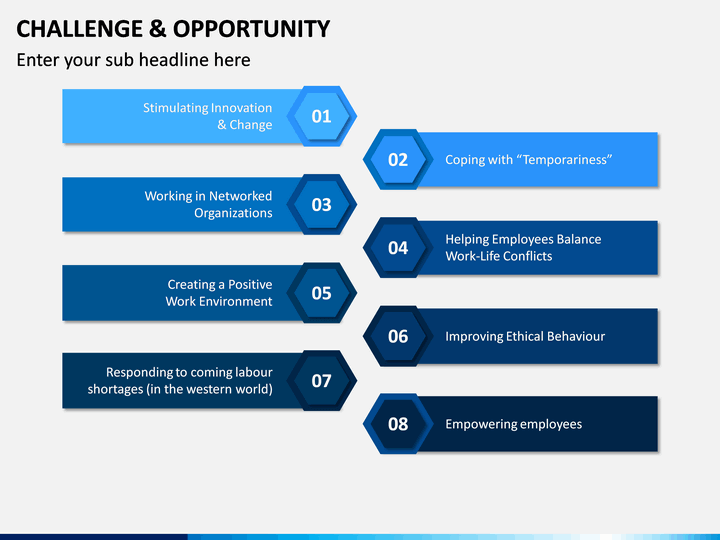 CHALLENGE & OPPORTUNITY

Enter your sub headline here

Stimulating Innovation & Change

01

02

Coping with “Temporariness”

Working in Networked Organizations

03

04

Helping Employees Balance Work-Life Conflicts

Creating a Positive Work Environment

05

06

Improving Ethical Behaviour

Responding to coming labour shortages (in the western world)

07

08

Empowering employees